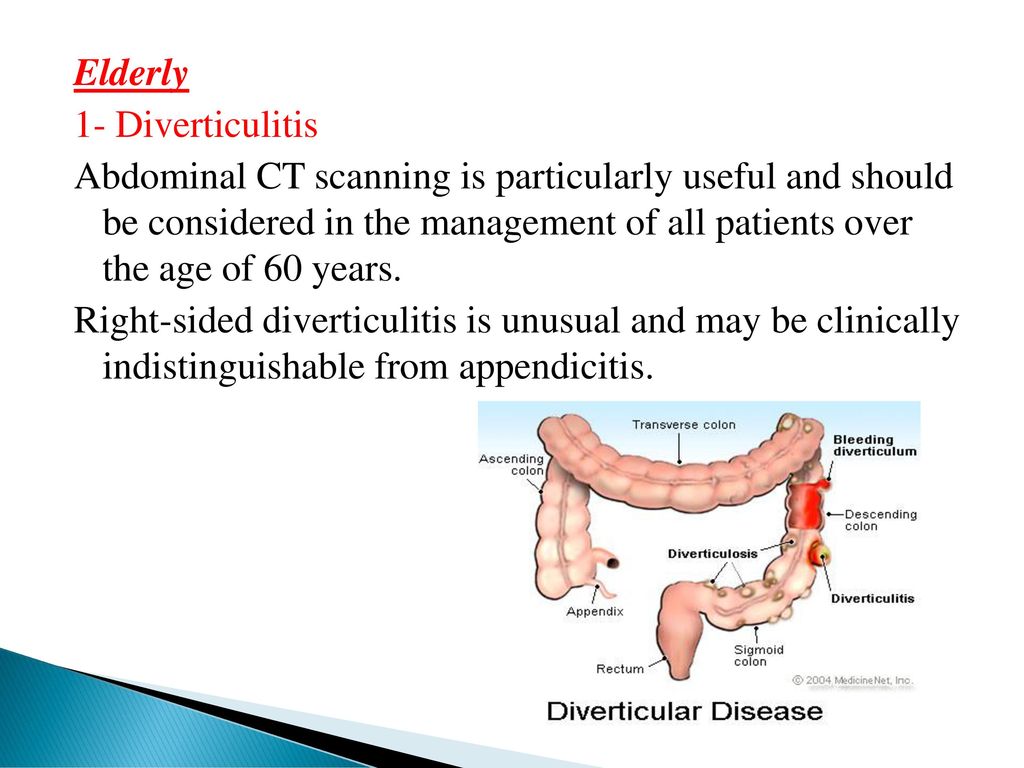 Elderly

1- Diverticulitis

Abdominal CT scanning is particularly useful and should be considered in the management of all patients over the age of 60 years.

Right-sided diverticulitis is unusual and may be clinically indistinguishable from appendicitis.

Transverse colon

Ascending colon

Bleeding diverticulum

Descending colon

Diverticulosis

Diverticulitis

Appendix

Sigmoid colon

Rectum

© 2004 MedicineNet, Inc.

Diverticular Disease